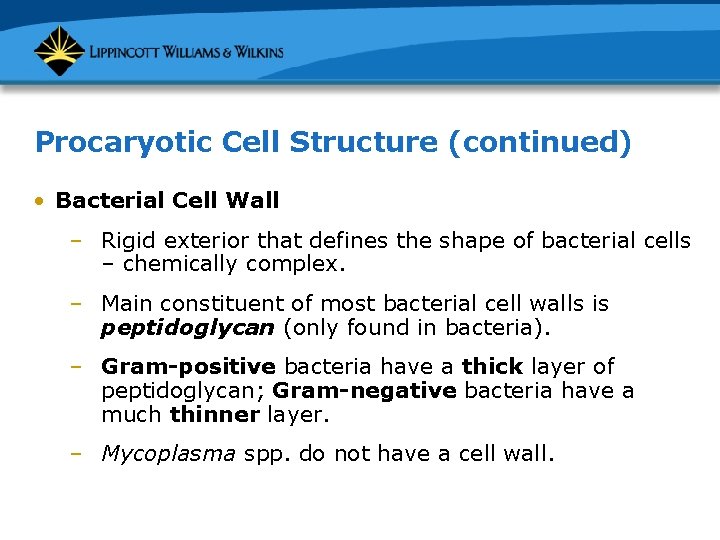 LIPPINCOTT WILLIAMS & WILKINS

Procaryotic Cell Structure (continued)

• Bacterial Cell Wall

– Rigid exterior that defines the shape of bacterial cells – chemically complex.

– Main constituent of most bacterial cell walls is peptidoglycan (only found in bacteria).

– Gram-positive bacteria have a thick layer of peptidoglycan; Gram-negative bacteria have a much thinner layer.

– Mycoplasma spp. do not have a cell wall.